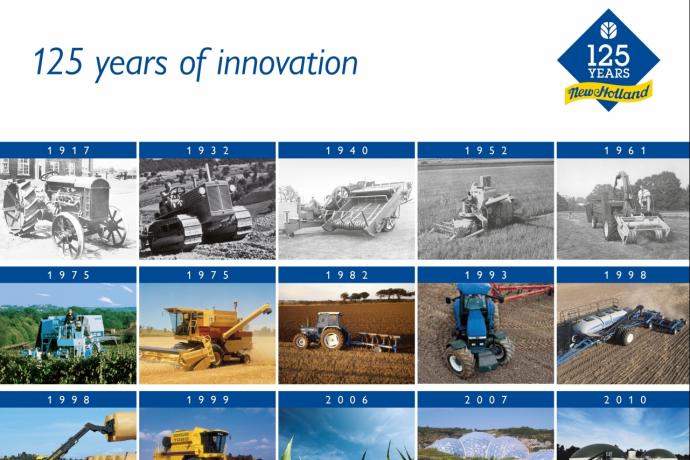 125 years of innovation

125 YEARS New Holland

1917

1932

1940

1952

1961

1975

1975

1982

1993

1998

1998

1999

2006

2007

2010